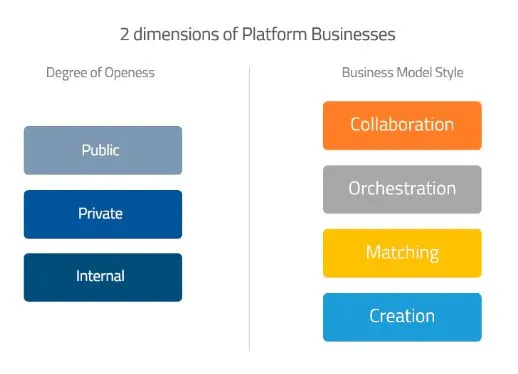 2 dimensions of Platform Businesses

Degree of Openess

Public

Private

Internal

Business Model Style

Collaboration

Orchestration

Matching

Creation